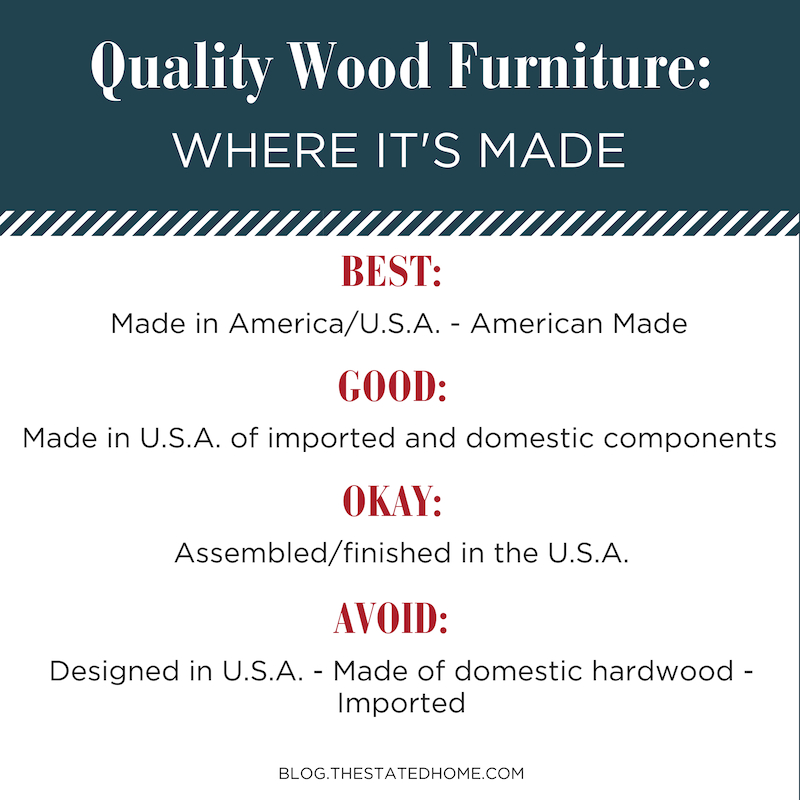 Quality Wood Furniture:
WHERE IT'S MADE

BEST:
Made in America/U.S.A. - American Made

GOOD:
Made in U.S.A. of imported and domestic components

OKAY:
Assembled/finished in the U.S.A.

AVOID:
Designed in U.S.A. - Made of domestic hardwood - Imported

BLOG.THESTATEDHOME.COM